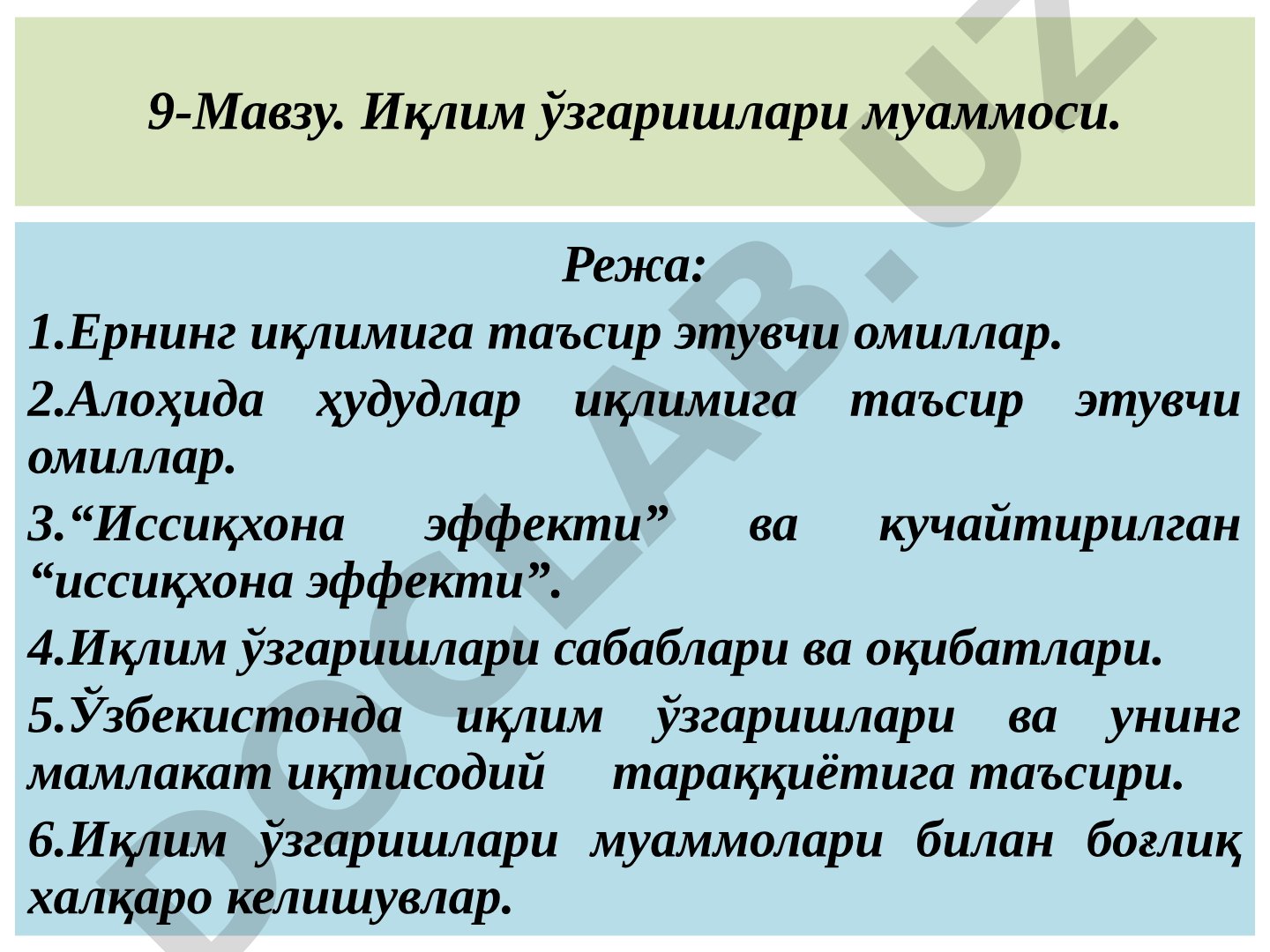 9-Мавзу. Иқлим ўзгаришлари муаммоси.

Режа:

1.Ернинг иқлимига таъсир этувчи омиллар.

2.Алоҳида ҳудудлар иқлимига таъсир этувчи омиллар.

3.“Иссиқхона эффекти” ва кучайтирилган “иссиқхона эффекти”.

4.Иқлим ўзгаришлари сабаблари ва оқибатлари.

5.Ўзбекистонда иқлим ўзгаришлари ва унинг мамлакат иқтисодий тараққиётига таъсири.

6.Иқлим ўзгаришлари муаммолари билан боғлиқ халқаро келишувлар.

DOCLAB.UZ